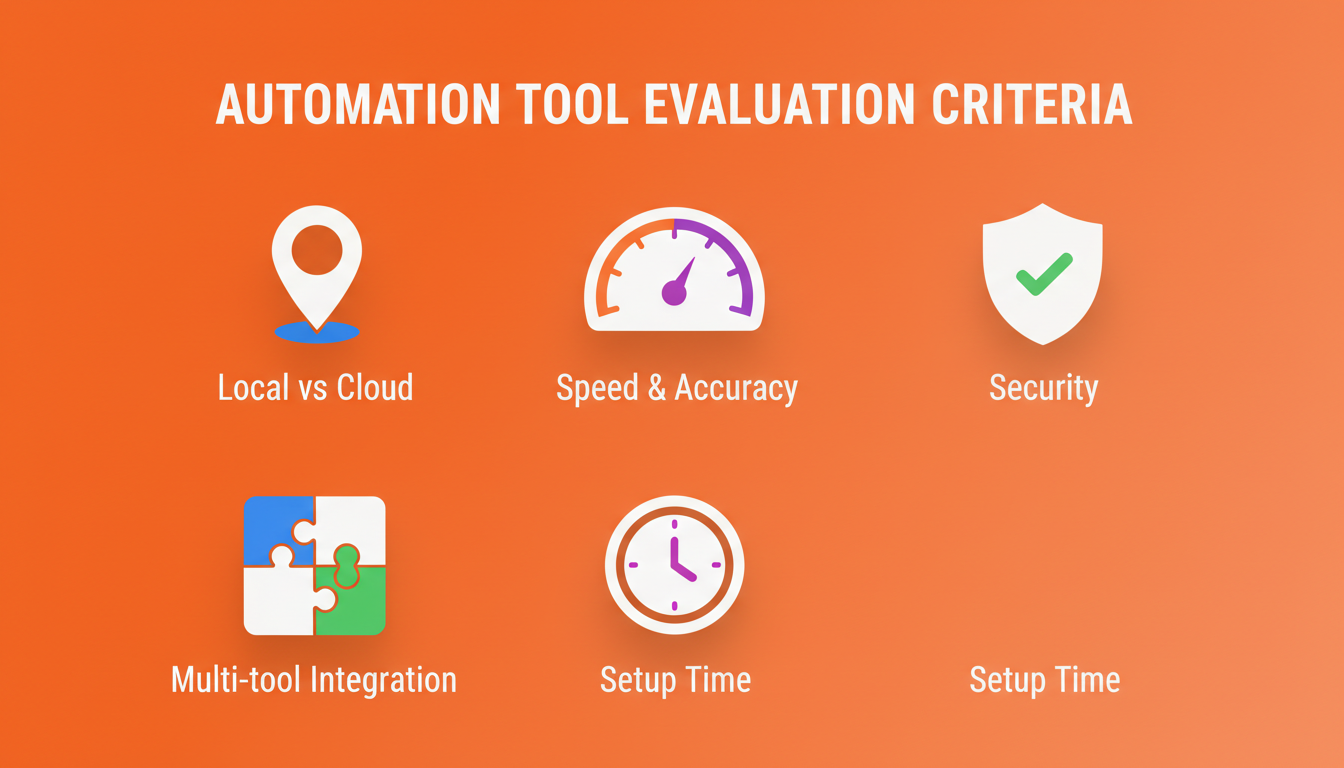 AUTOMATION TOOL EVALUATION CRITERIA

Local vs Cloud

Speed & Accuracy

Security

Multi-tool Integration

Setup Time

Setup Time